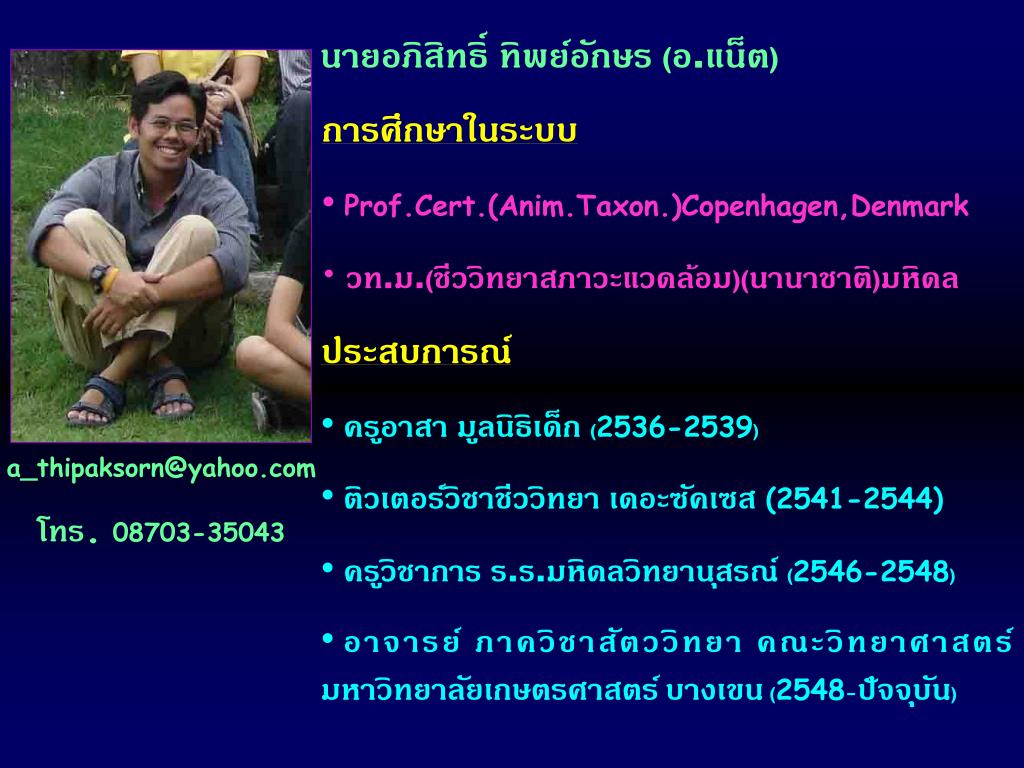 นายอภิสิทธิ์ ทิพย์อักษร (อ.แน็ต)

การศึกษาในระบบ

• Prof.Cert.(Anim.Taxon.)Copenhagen,Denmark

• วท.ม.(ชีววิทยาสภาวะแวดล้อม)(นานาชาติ)มหิดล

ประสบการณ์

• ครูอาสา มูลนิธิเด็ก (2536-2539)

• ติวเตอร์วิชาชีววิทยา เดอะซัคเซส (2541-2544)

• ครูวิชาการ ร.ร.มหิดลวิทยานุสรณ์ (2546-2548)

• อาจารย์ ภาควิชาสัตววิทยา คณะวิทยาศาสตร์ มหาวิทยาลัยเกษตรศาสตร์ บางเขน (2548-ปัจจุบัน)

a_thipaksorn@yahoo.com

โทร. 08703-35043